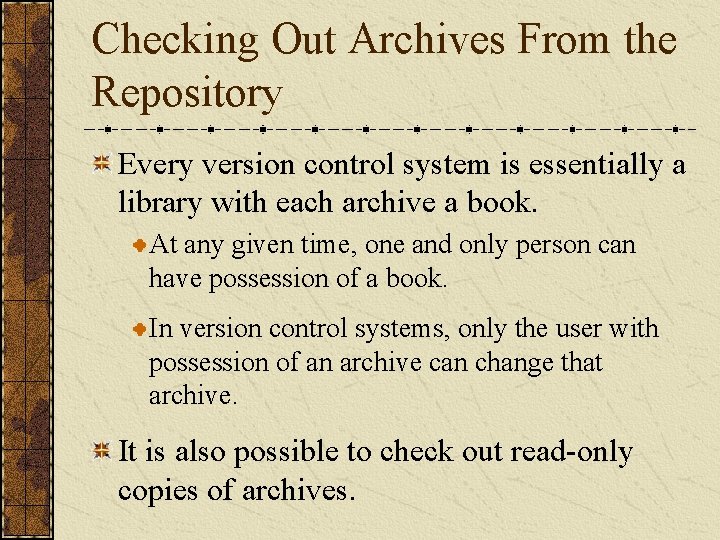 Checking Out Archives From the Repository

Every version control system is essentially a library with each archive a book.

At any given time, one and only person can have possession of a book.

In version control systems, only the user with possession of an archive can change that archive.

It is also possible to check out read-only copies of archives.